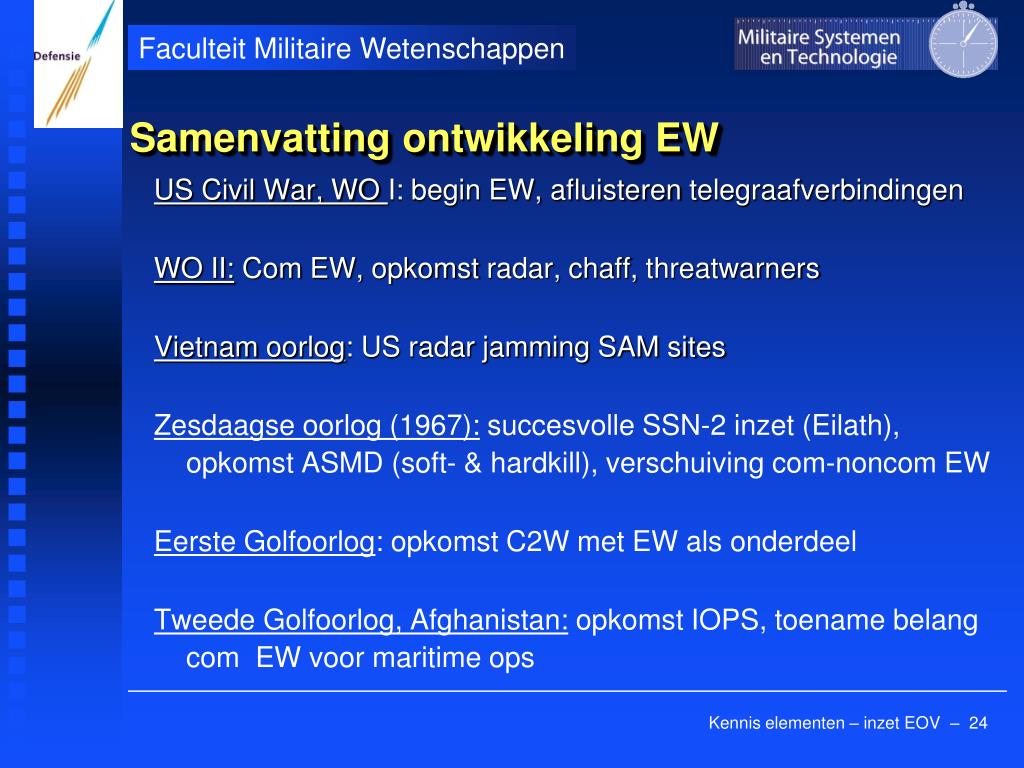 Defensie

Faculteit Militaire Wetenschappen

Militaire Systemen en Technologie

Samenvatting ontwikkeling EW

US Civil War, WO I: begin EW, afluisteren telegraafverbindingen

WO II: Com EW, opkomst radar, chaff, threatwarners

Vietnam oorlog: US radar jamming SAM sites

Zesdaagse oorlog (1967): succesvolle SSN-2 inzet (Eilath), opkomst ASMD (soft- & hardkill), verschuiving com-noncom EW

Eerste Golfoorlog: opkomst C2W met EW als onderdeel

Tweede Golfoorlog, Afghanistan: opkomst IOPS, toename belang com EW voor maritime ops

Kennis elementen – inzet EOV – 24